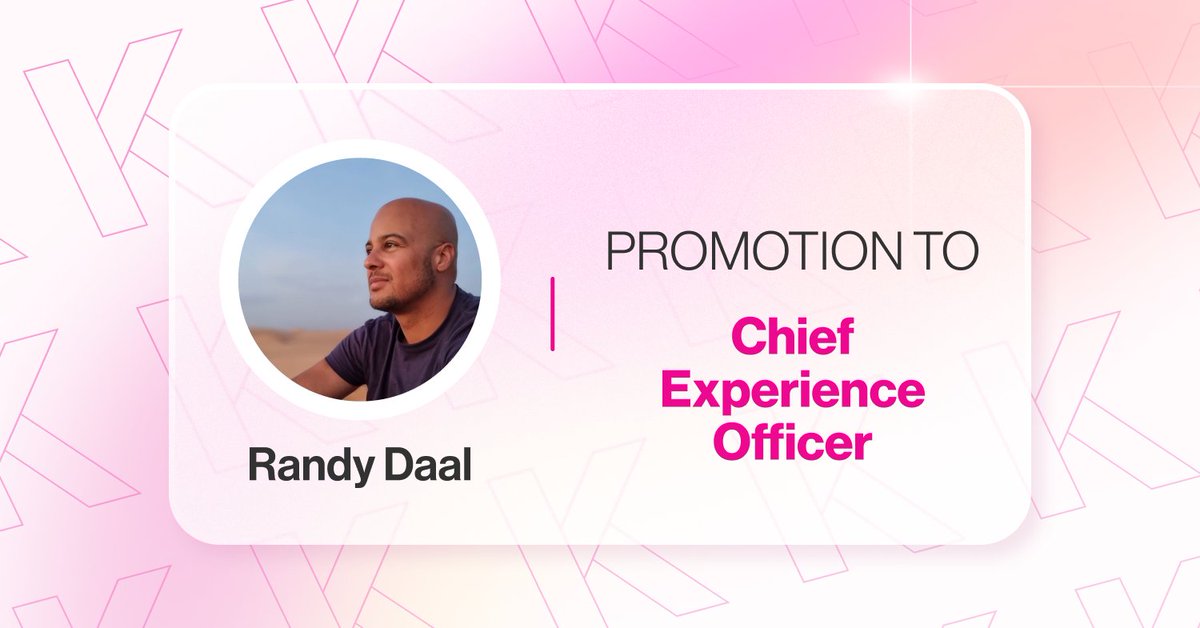 Randy Daal

PROMOTION TO

Chief Experience Officer